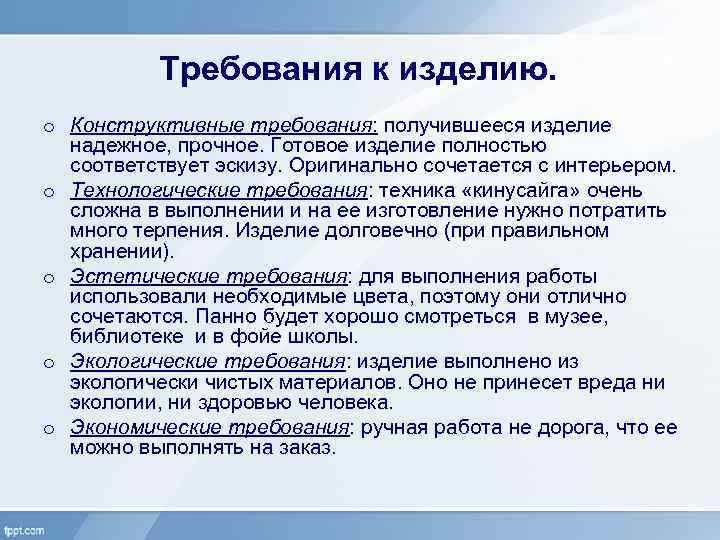 Требования к изделию.

o Конструктивные требования: получившееся изделие надежное, прочное. Готовое изделие полностью соответствует эскизу. Оригинально сочетается с интерьером.

o Технологические требования: техника «кинусайга» очень сложна в выполнении и на ее изготовление нужно потратить много терпения. Изделие долговечно (при правильном хранении).

o Эстетические требования: для выполнения работы использовали необходимые цвета, поэтому они отлично сочетаются. Панно будет хорошо смотреться в музее, библиотеке и в фойе школы.

o Экологические требования: изделие выполнено из экологически чистых материалов. Оно не принесет вреда ни экологии, ни здоровью человека.

o Экономические требования: ручная работа не дорога, что ее можно выполнять на заказ.

fppt.com